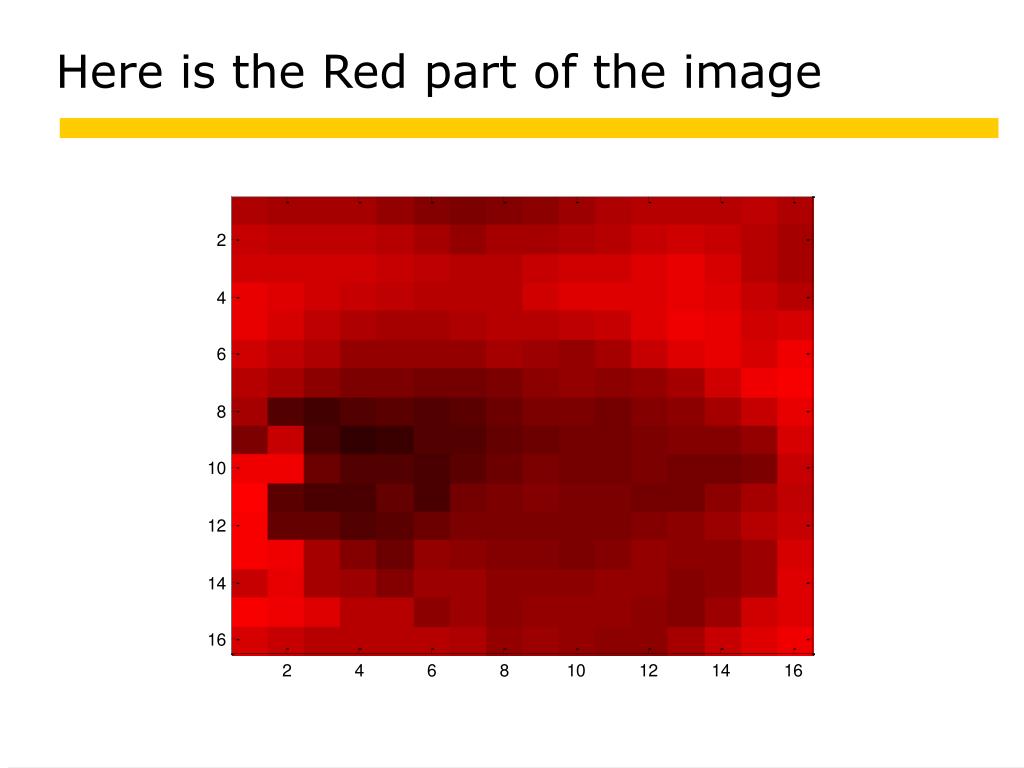 Here is the Red part of the image

2
4
6
8
10
12
14
16

2 4 6 8 10 12 14 16